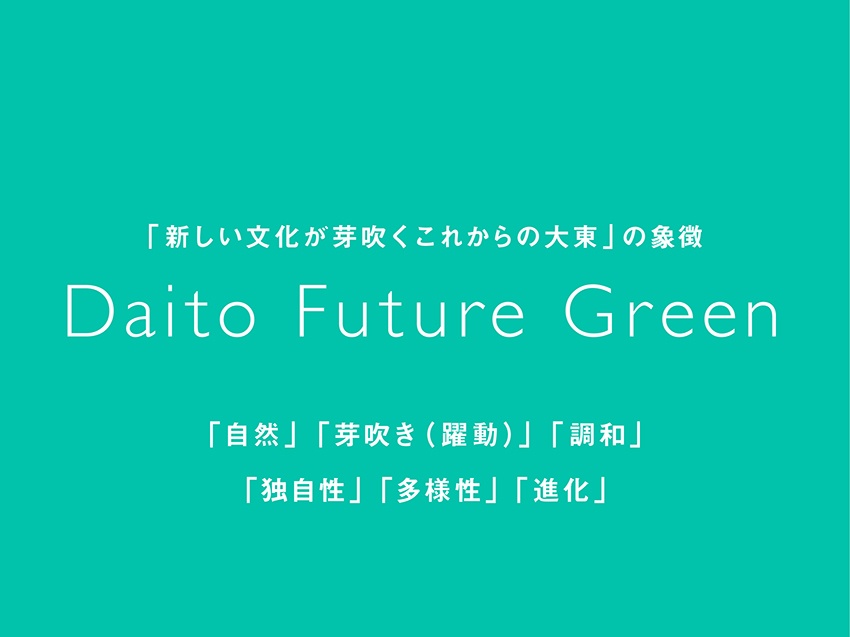 「新しい文化が芽吹くこれからの大東」の象徴

Daito Future Green

「自然」「芽吹き（躍動）」「調和」

「独自性」「多様性」「進化」